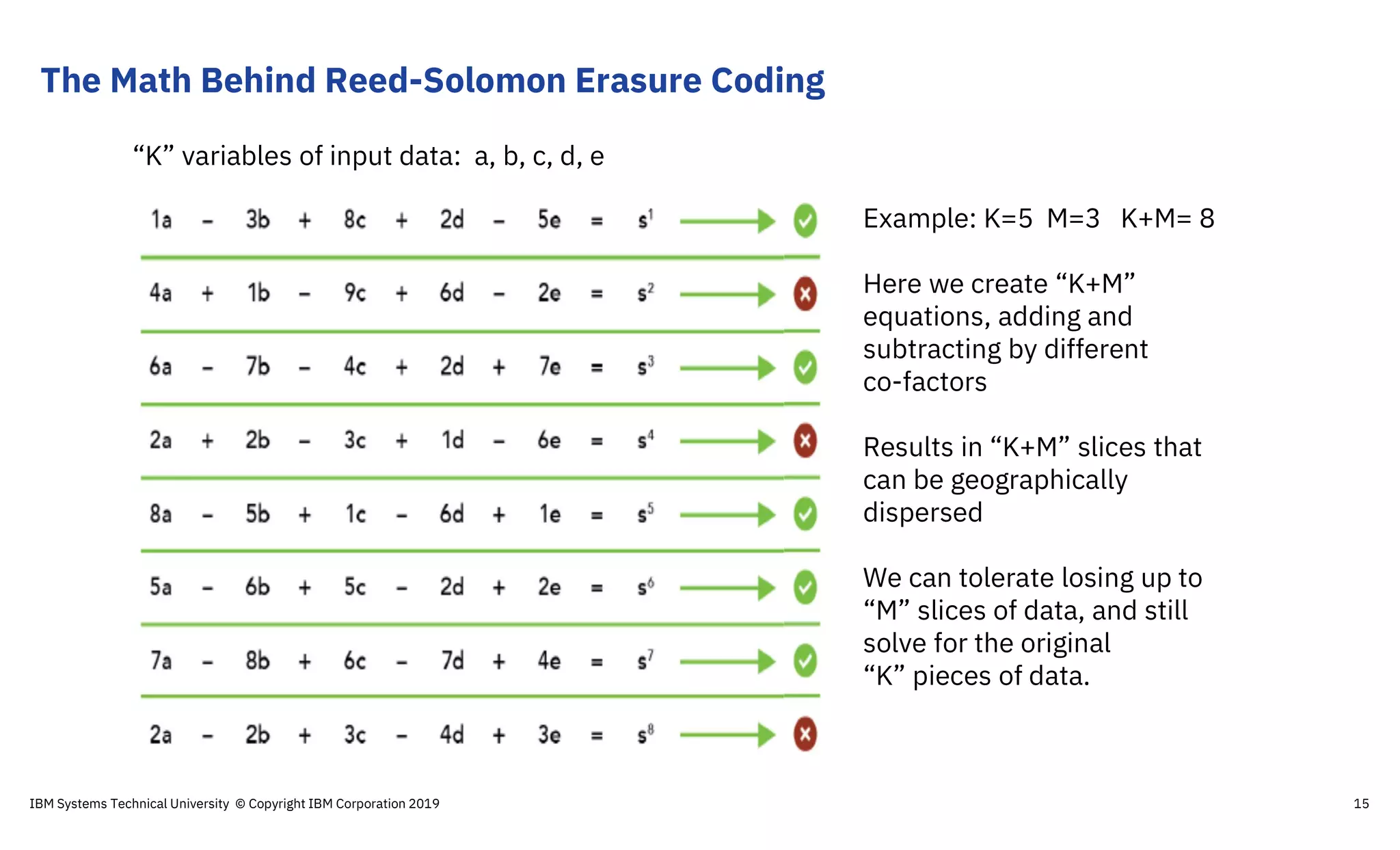 The Math Behind Reed-Solomon Erasure Coding

“K” variables of input data: a, b, c, d, e

$1a - 3b + 8c + 2d - 5e = s^1$

$4a + 1b - 9c + 6d - 2e = s^2$

$6a - 7b - 4c + 2d + 7e = s^3$

$2a + 2b - 3c + 1d - 6e = s^4$

$8a - 5b + 1c - 6d + 1e = s^5$

$5a - 6b + 5c - 2d + 2e = s^6$

$7a - 8b + 6c - 7d + 4e = s^7$

$2a - 2b + 3c - 4d + 3e = s^8$

Example: K=5 M=3 K+M= 8

Here we create “K+M” equations, adding and subtracting by different co-factors

Results in “K+M” slices that can be geographically dispersed

We can tolerate losing up to “M” slices of data, and still solve for the original “K” pieces of data.

IBM Systems Technical University © Copyright IBM Corporation 2019

15